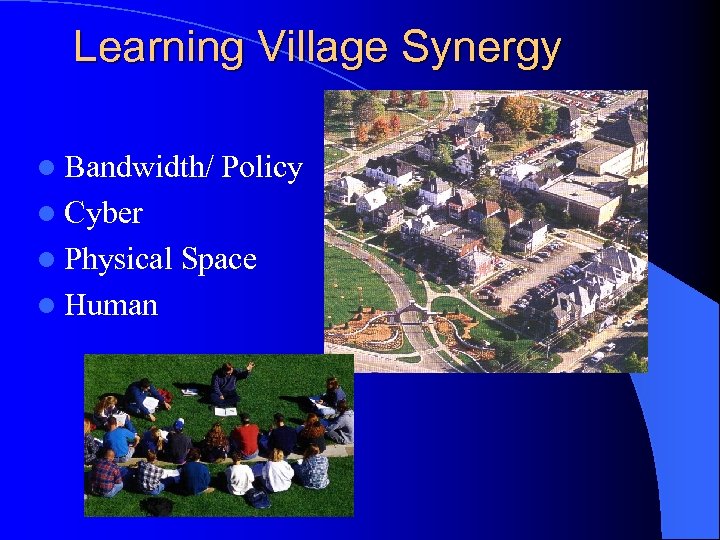 Learning Village Synergy

- Bandwidth/ Policy
- Cyber
- Physical Space
- Human